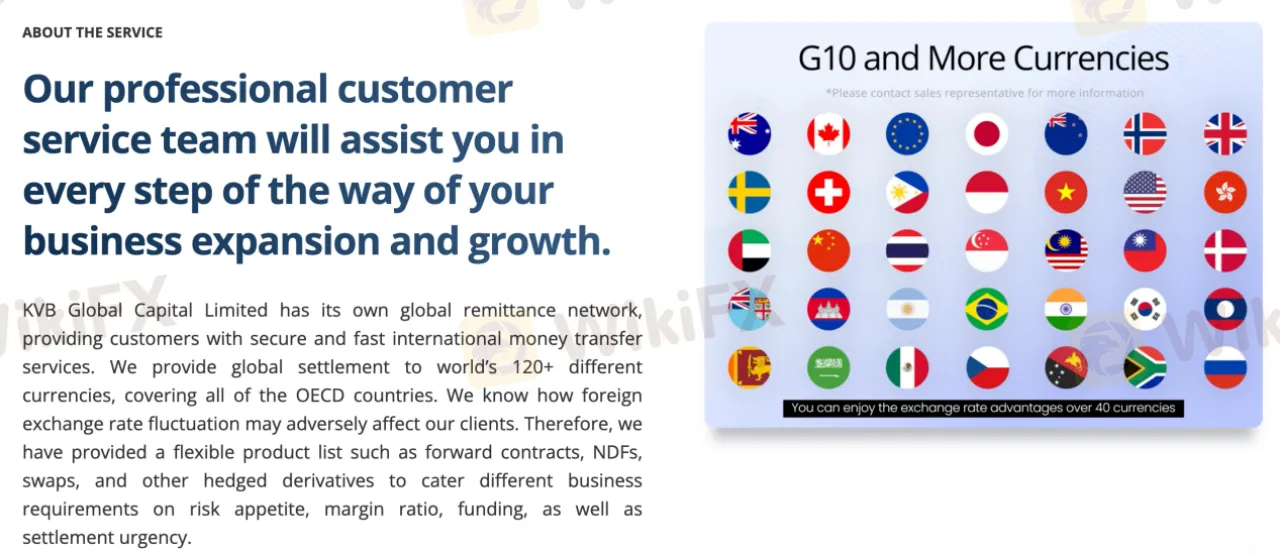 ABOUT THE SERVICE

Our professional customer service team will assist you in every step of the way of your business expansion and growth.

KVB Global Capital Limited has its own global remittance network, providing customers with secure and fast international money transfer services. We provide global settlement to world's 120+ different currencies, covering all of the OECD countries. We know how foreign exchange rate fluctuation may adversely affect our clients. Therefore, we have provided a flexible product list such as forward contracts, NDFs, swaps, and other hedged derivatives to cater different business requirements on risk appetite, margin ratio, funding, as well as settlement urgency.

G10 and More Currencies

*Please contact sales representative for more information

You can enjoy the exchange rate advantages over 40 currencies

WikiFX